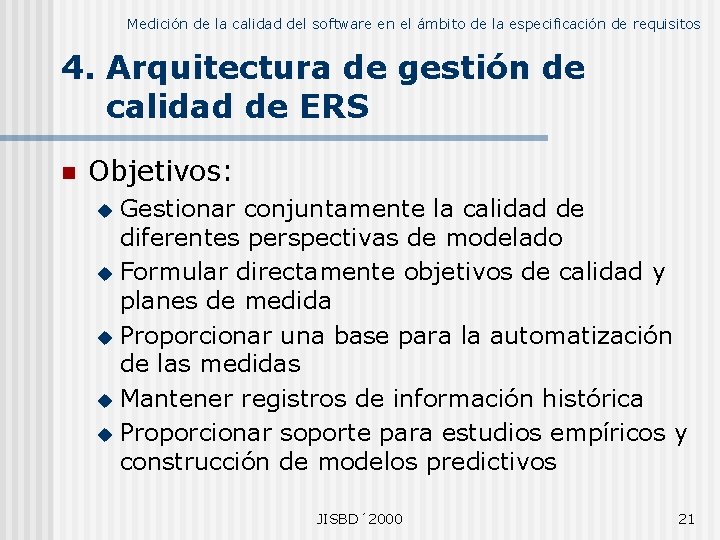 Medición de la calidad del software en el ámbito de la especificación de requisitos

4. Arquitectura de gestión de calidad de ERS

Objetivos:

Gestionar conjuntamente la calidad de diferentes perspectivas de modelado

Formular directamente objetivos de calidad y planes de medida

Proporcionar una base para la automatización de las medidas

Mantener registros de información histórica

Proporcionar soporte para estudios empíricos y construcción de modelos predictivos

JISBD´2000

21